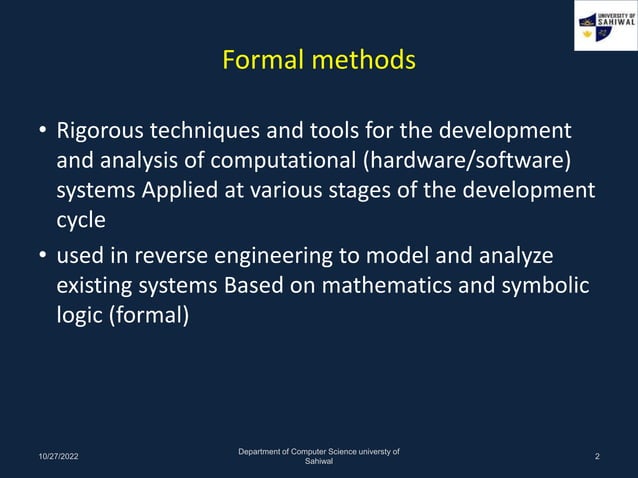 UNIVERSITY OF SAHIWAL

Formal methods

• Rigorous techniques and tools for the development and analysis of computational (hardware/software) systems Applied at various stages of the development cycle

• used in reverse engineering to model and analyze existing systems Based on mathematics and symbolic logic (formal)

10/27/2022

Department of Computer Science universty of Sahiwal

2